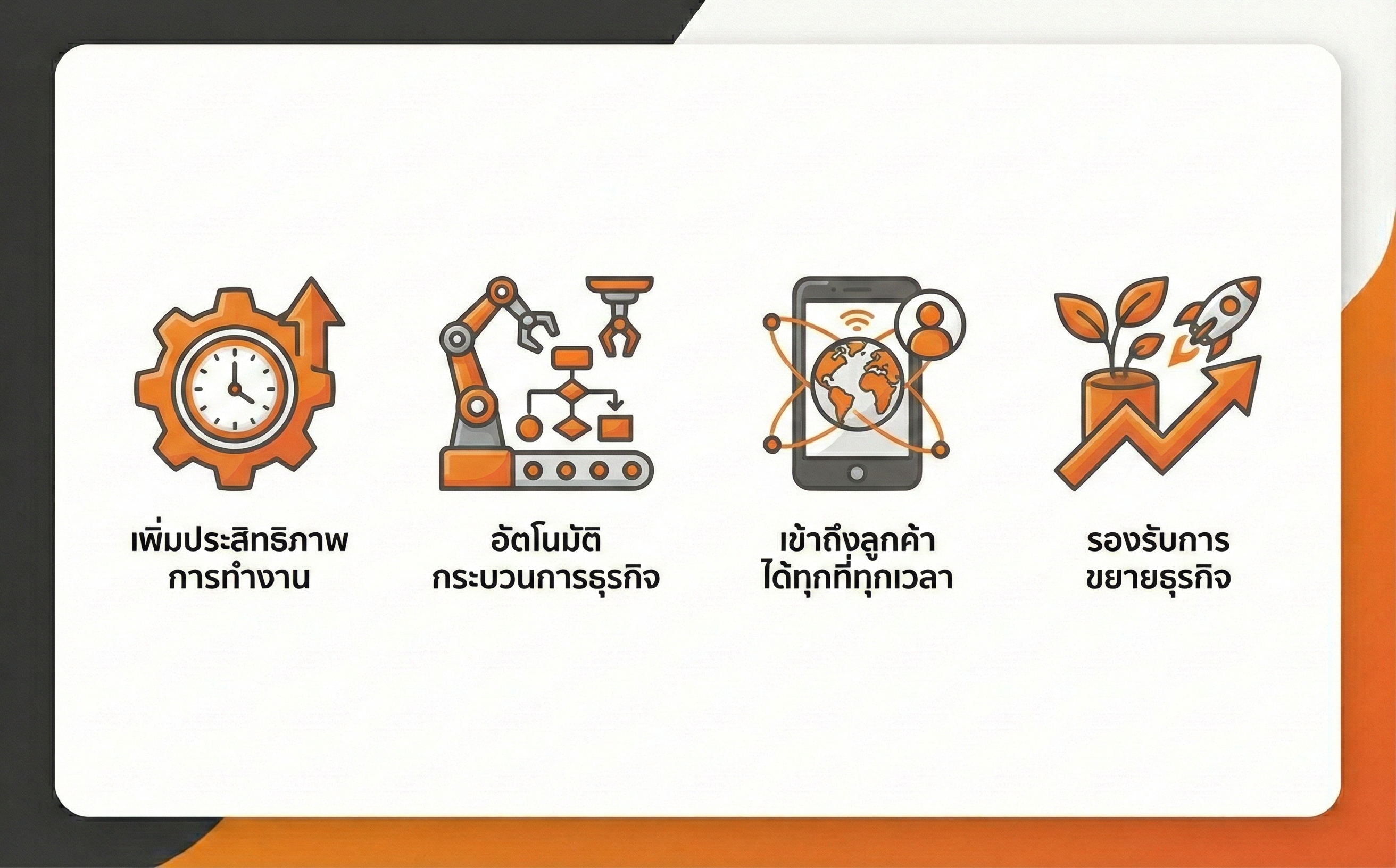 เพิ่มประสิทธิภาพ
การทำงาน

อัตโนมัติ
กระบวนการธุรกิจ

เข้าถึงลูกค้า
ได้ทุกที่ทุกเวลา

รองรับการ
ขยายธุรกิจ